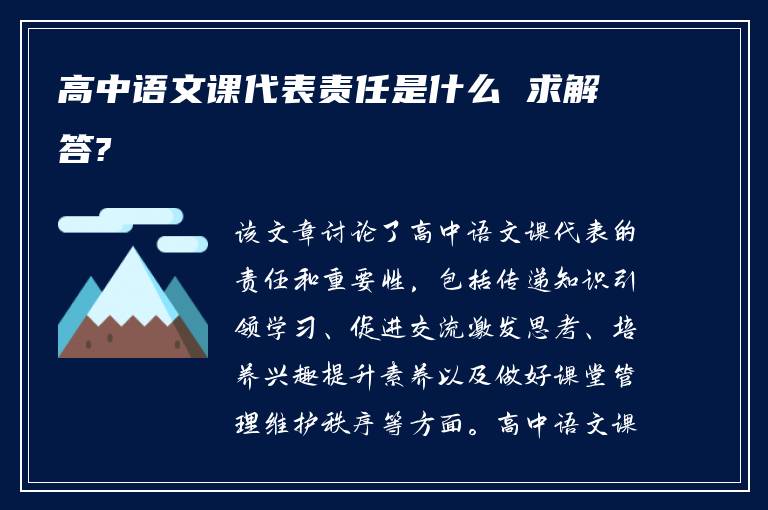 高中语文课代表责任是什么 求解答?

该文章讨论了高中语文课代表的责任和重要性，包括传递知识引领学习、促进交流激发思考、培养兴趣提升素养以及做好课堂管理维护秩序等方面。高中语文课